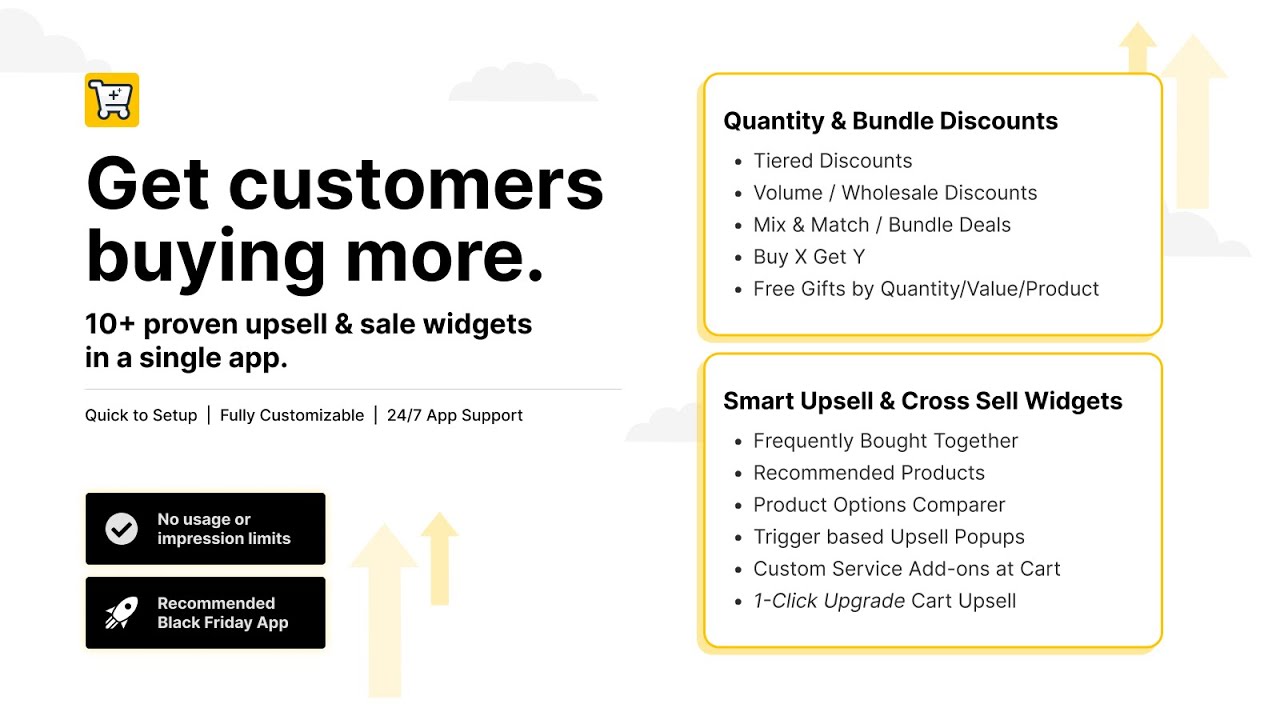 Get customers buying more.

10+ proven upsell & sale widgets in a single app.

Quick to Setup | Fully Customizable | 24/7 App Support

No usage or impression limits

Recommended Black Friday App

Quantity & Bundle Discounts
- Tiered Discounts
- Volume / Wholesale Discounts
- Mix & Match / Bundle Deals
- Buy X Get Y
- Free Gifts by Quantity/Value/Product

Smart Upsell & Cross Sell Widgets
- Frequently Bought Together
- Recommended Products
- Product Options Comparer
- Trigger based Upsell Popups
- Custom Service Add-ons at Cart
- 1-Click Upgrade Cart Upsell